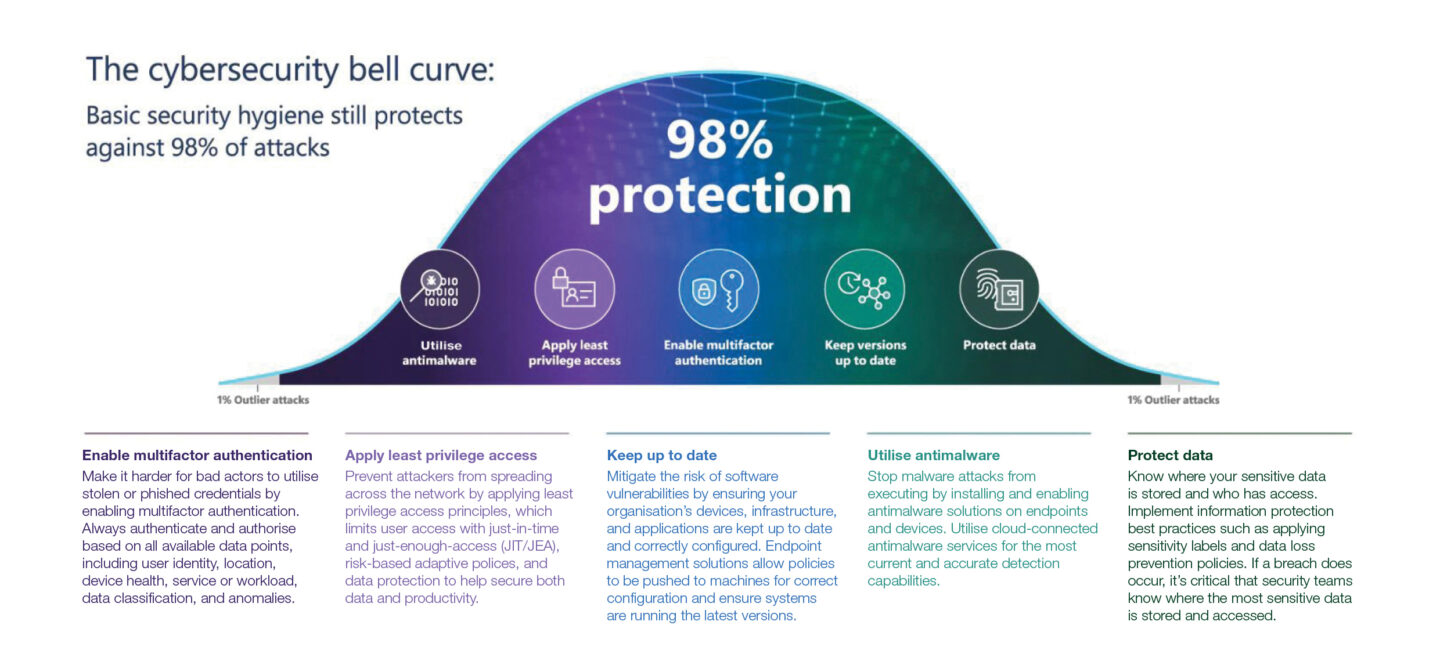 The cybersecurity bell curve:
Basic security hygiene still protects against 98% of attacks

98% protection

Utilise antimalware

Apply least privilege access

Enable multifactor authentication

Keep versions up to date

Protect data

1% Outlier attacks

1% Outlier attacks

Enable multifactor authentication
Make it harder for bad actors to utilise stolen or phished credentials by enabling multifactor authentication. Always authenticate and authorise based on all available data points, including user identity, location, device health, service or workload, data classification, and anomalies.

Apply least privilege access
Prevent attackers from spreading across the network by applying least privilege access principles, which limits user access with just-in-time and just-enough-access (JIT/JEA), risk-based adaptive polices, and data protection to help secure both data and productivity.

Keep up to date
Mitigate the risk of software vulnerabilities by ensuring your organisation's devices, infrastructure, and applications are kept up to date and correctly configured. Endpoint management solutions allow policies to be pushed to machines for correct configuration and ensure systems are running the latest versions.

Utilise antimalware
Stop malware attacks from executing by installing and enabling antimalware solutions on endpoints and devices. Utilise cloud-connected antimalware services for the most current and accurate detection capabilities.

Protect data
Know where your sensitive data is stored and who has access. Implement information protection best practices such as applying sensitivity labels and data loss prevention policies. If a breach does occur, it's critical that security teams know where the most sensitive data is stored and accessed.